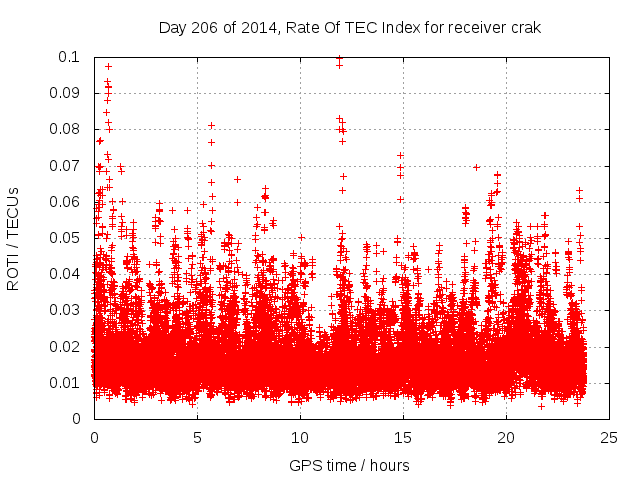 Day 206 of 2014, Rate Of TEC Index for receiver crak

ROTI / TECUs

0.1
0.09
0.08
0.07
0.06
0.05
0.04
0.03
0.02
0.01
0

0
5
10
15
20
25

GPS time / hours